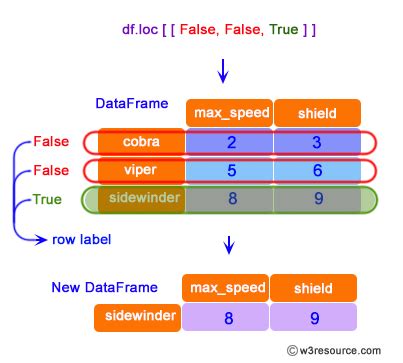 df.loc [ [ False, False, True ] ]

DataFrame

| | max_speed | shield |
|---|---|---|
| cobra | 2 | 3 |
| viper | 5 | 6 |
| sidewinder | 8 | 9 |

False
False
True
row label

New DataFrame

| | max_speed | shield |
|---|---|---|
| sidewinder | 8 | 9 |

© w3resource.com